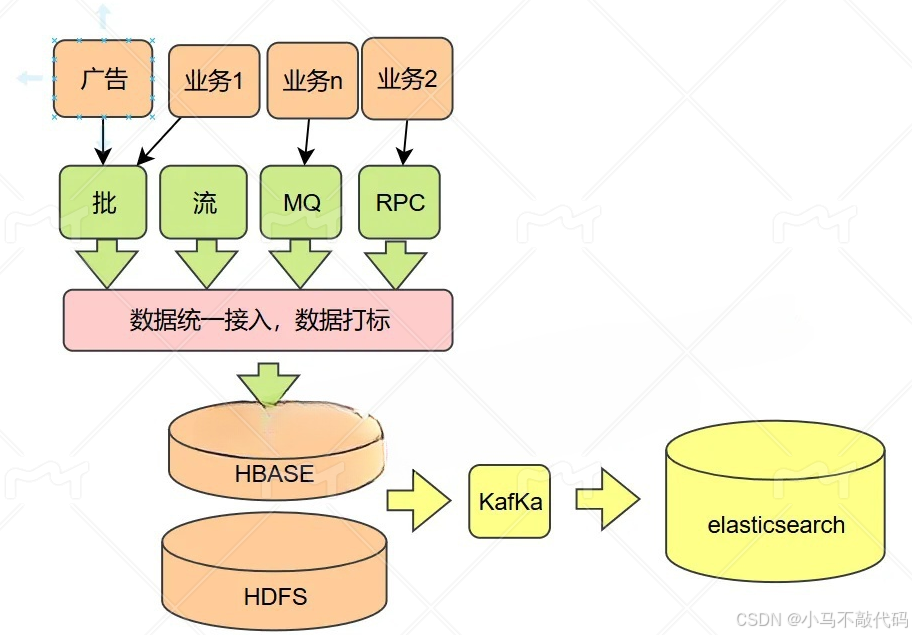 广告
业务1
业务n
业务2
批
流
MQ
RPC
数据统一接入，数据打标
HBASE
HDFS
KafKa
elasticsearch
CSDN @小马不敲代码